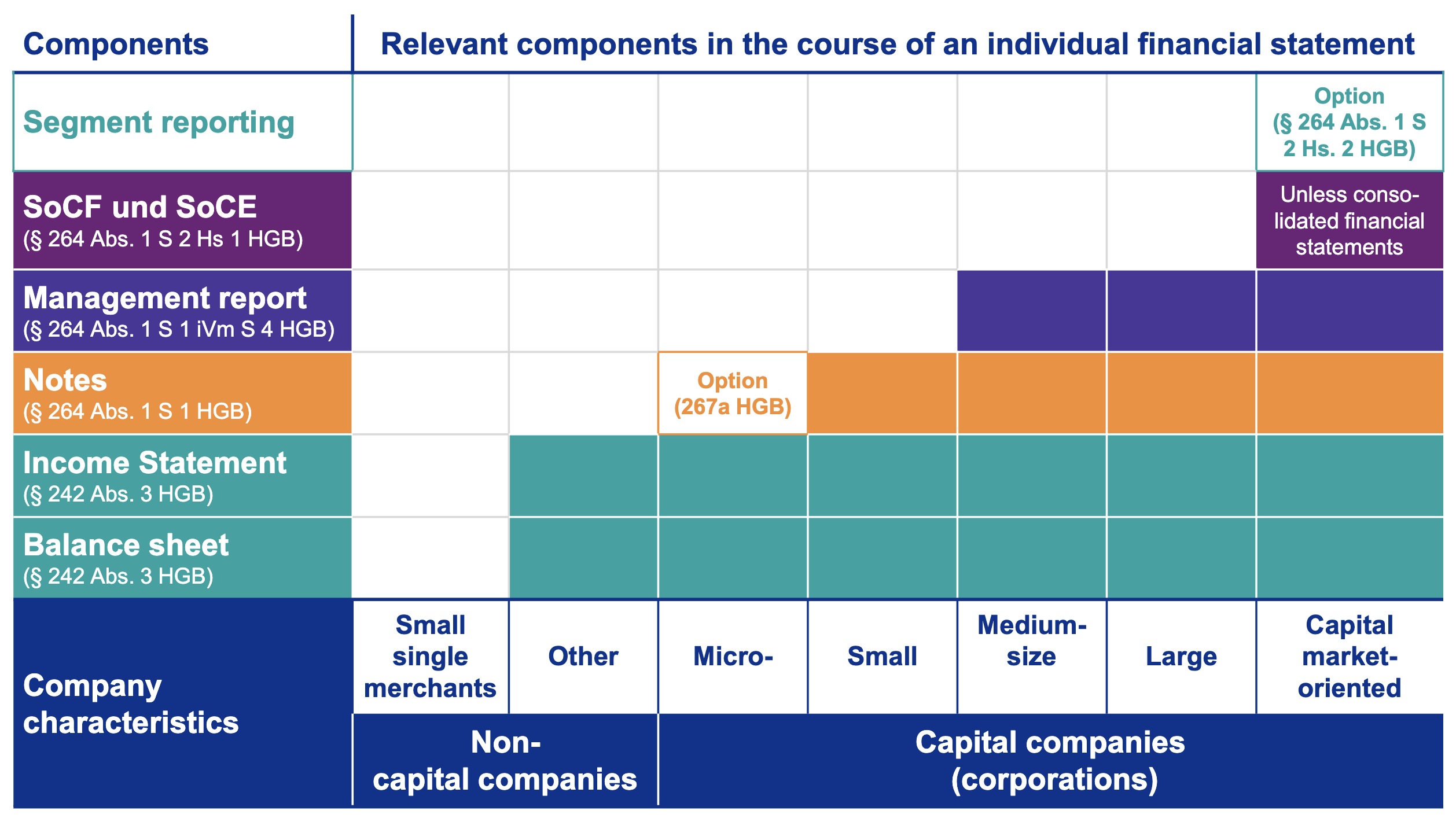 | Components | Relevant components in the course of an individual financial statement | | | | | | |
|---|---|---|---|---|---|---|---|
| Segment reporting | | | | | | | Option (§ 264 Abs. 1 S 2 Hs. 2 HGB) |
| SoCF und SoCE (§ 264 Abs. 1 S 2 Hs 1 HGB) | | | | | | | Unless consolidated financial statements |
| Management report (§ 264 Abs. 1 S 1 iVm S 4 HGB) | | | | | | | |
| Notes (§ 264 Abs. 1 S 1 HGB) | | | Option (267a HGB) | | | | |
| Income Statement (§ 242 Abs. 3 HGB) | | | | | | | |
| Balance sheet (§ 242 Abs. 3 HGB) | | | | | | | |
| Company characteristics | Small single merchants | Other | Micro- | Small | Medium-size | Large | Capital market-oriented |
| | Non-capital companies | | Capital companies (corporations) | | | | |